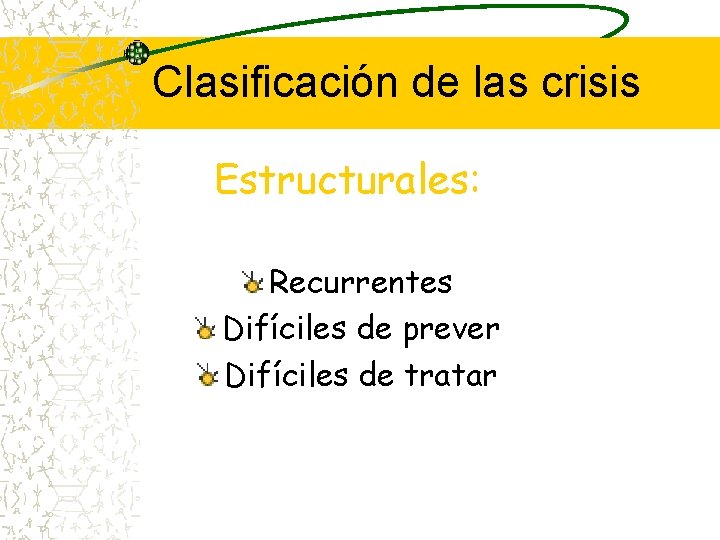 Clasificación de las crisis

Estructurales:

Recurrentes
Difíciles de prever
Difíciles de tratar